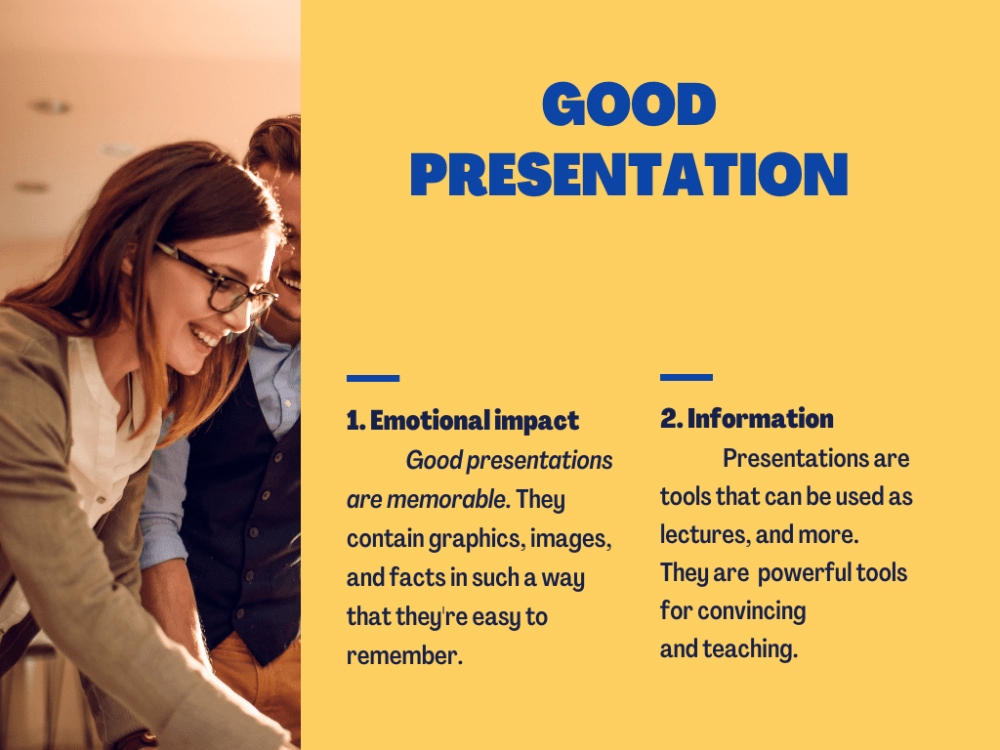 GOOD PRESENTATION

1. Emotional impact

Good presentations are memorable. They contain graphics, images, and facts in such a way that they're easy to remember.

2. Information

Presentations are tools that can be used as lectures, and more.
They are powerful tools for convincing
and teaching.